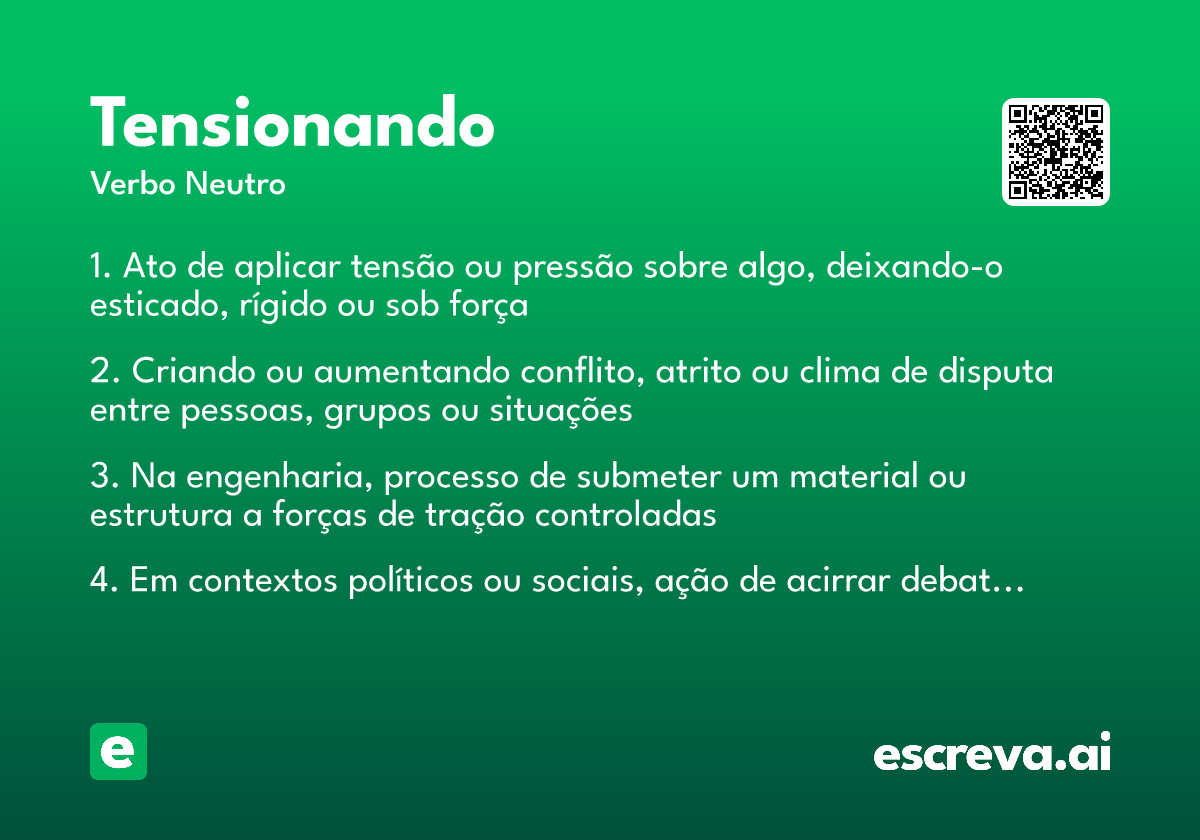 Tensionando
Verbo Neutro

1. Ato de aplicar tensão ou pressão sobre algo, deixando-o esticado, rígido ou sob força

2. Criando ou aumentando conflito, atrito ou clima de disputa entre pessoas, grupos ou situações

3. Na engenharia, processo de submeter um material ou estrutura a forças de tração controladas

4. Em contextos políticos ou sociais, ação de acirrar debat…

e

escreva.ai